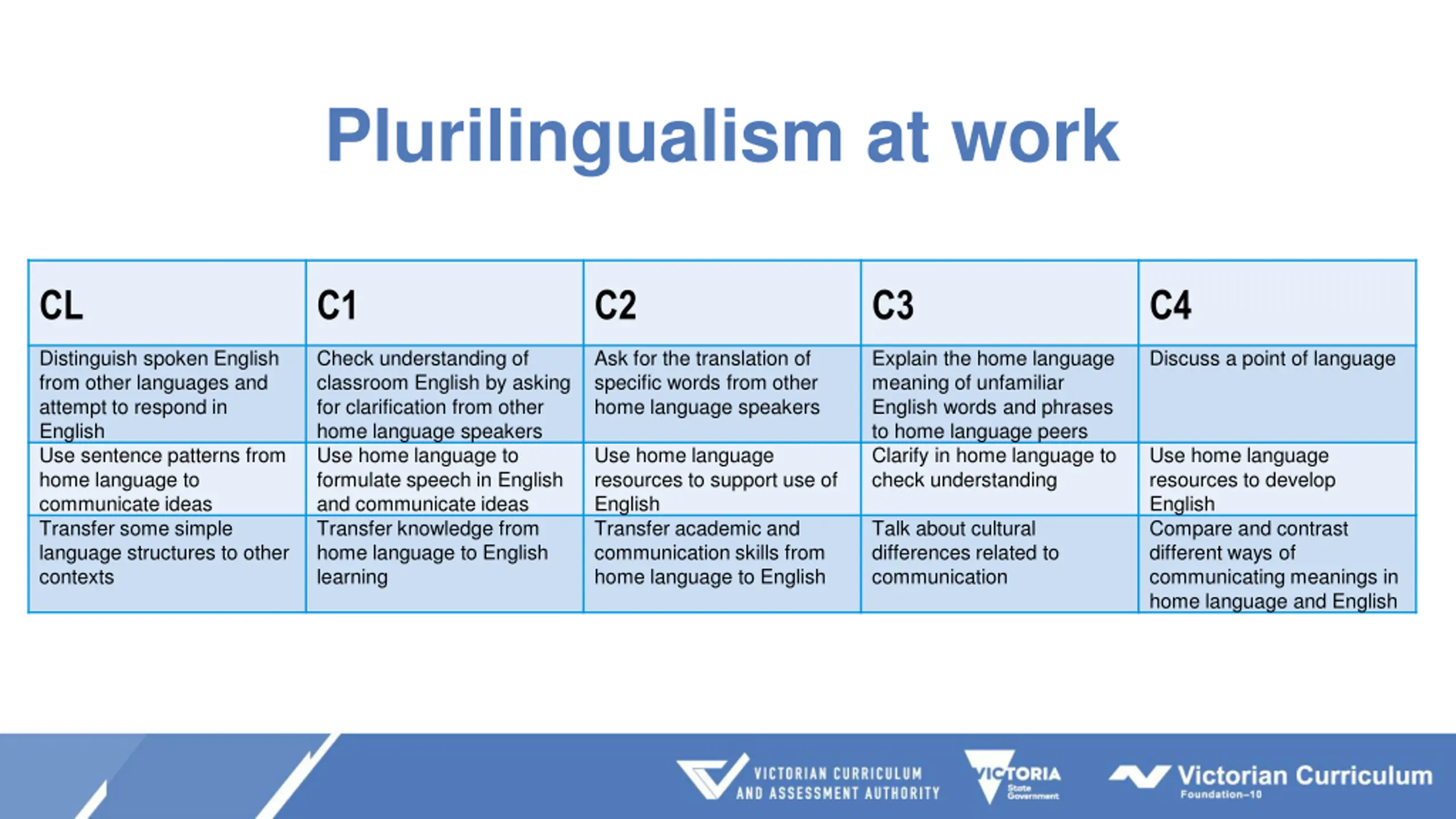 Plurilingualism at work

| CL | C1 | C2 | C3 | C4 |
|---|---|---|---|---|
| Distinguish spoken English from other languages and attempt to respond in English | Check understanding of classroom English by asking for clarification from other home language speakers | Ask for the translation of specific words from other home language speakers | Explain the home language meaning of unfamiliar English words and phrases to home language peers | Discuss a point of language |
| Use sentence patterns from home language to communicate ideas | Use home language to formulate speech in English and communicate ideas | Use home language resources to support use of English | Clarify in home language to check understanding | Use home language resources to develop English |
| Transfer some simple language structures to other contexts | Transfer knowledge from home language to English learning | Transfer academic and communication skills from home language to English | Talk about cultural differences related to communication | Compare and contrast different ways of communicating meanings in home language and English |

VICTORIAN CURRICULUM AND ASSESSMENT AUTHORITY

VICTORIA State Government

Victorian Curriculum Foundation–10